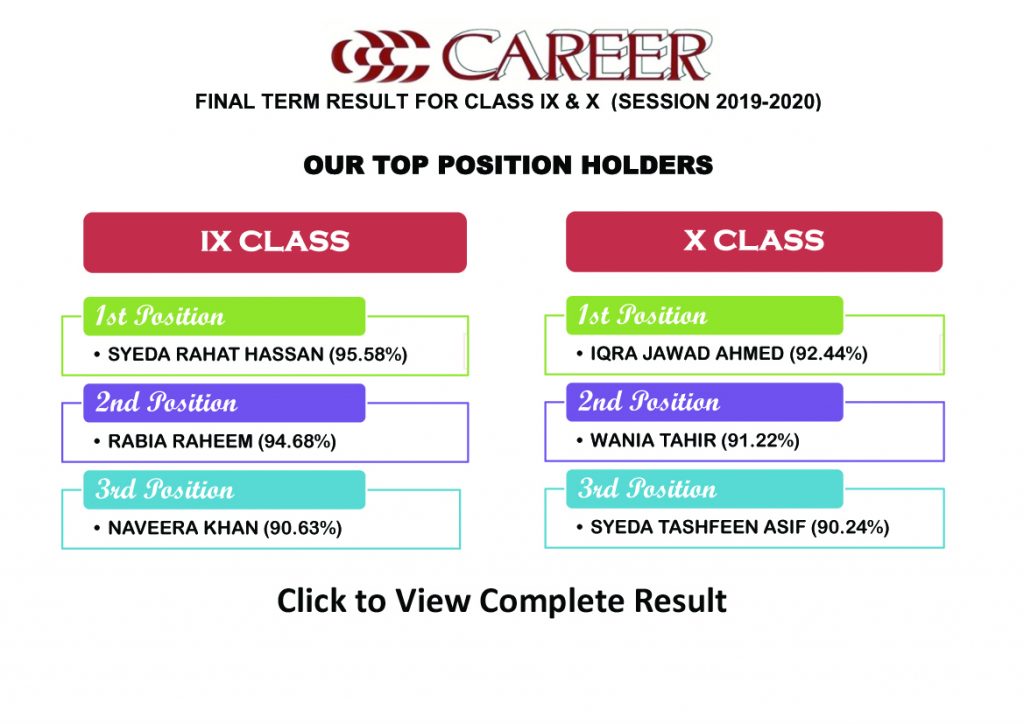 CAREER
FINAL TERM RESULT FOR CLASS IX & X (SESSION 2019-2020)

OUR TOP POSITION HOLDERS

IX CLASS

1st Position
• SYEDA RAHAT HASSAN (95.58%)

2nd Position
• RABIA RAHEEM (94.68%)

3rd Position
• NAVEERA KHAN (90.63%)

X CLASS

1st Position
• IQRA JAWAD AHMED (92.44%)

2nd Position
• WANIA TAHIR (91.22%)

3rd Position
• SYEDA TASHFEEN ASIF (90.24%)

Click to View Complete Result